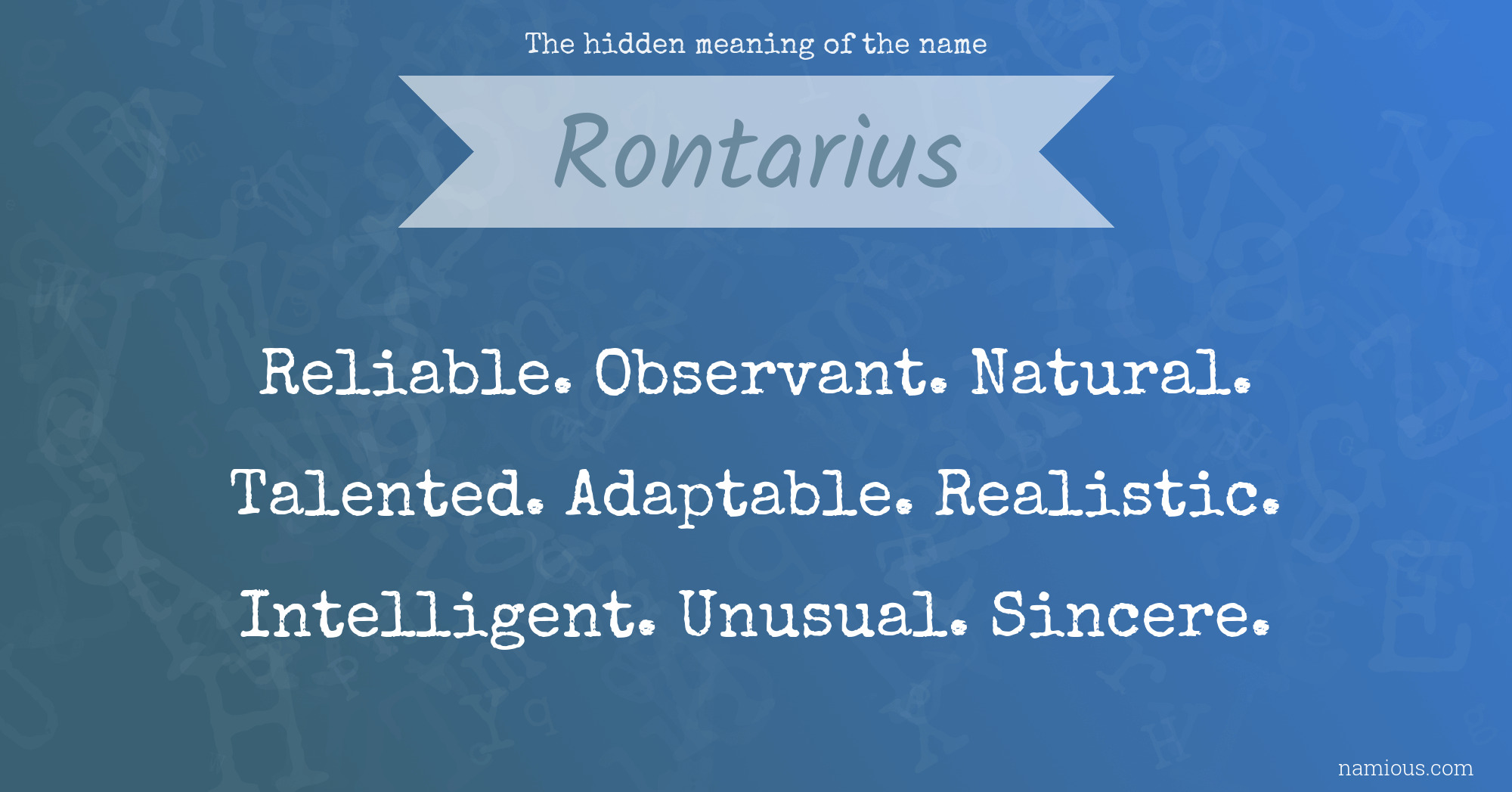 The hidden meaning of the name

Rontarius

Reliable. Observant. Natural. Talented. Adaptable. Realistic. Intelligent. Unusual. Sincere.

namious.com